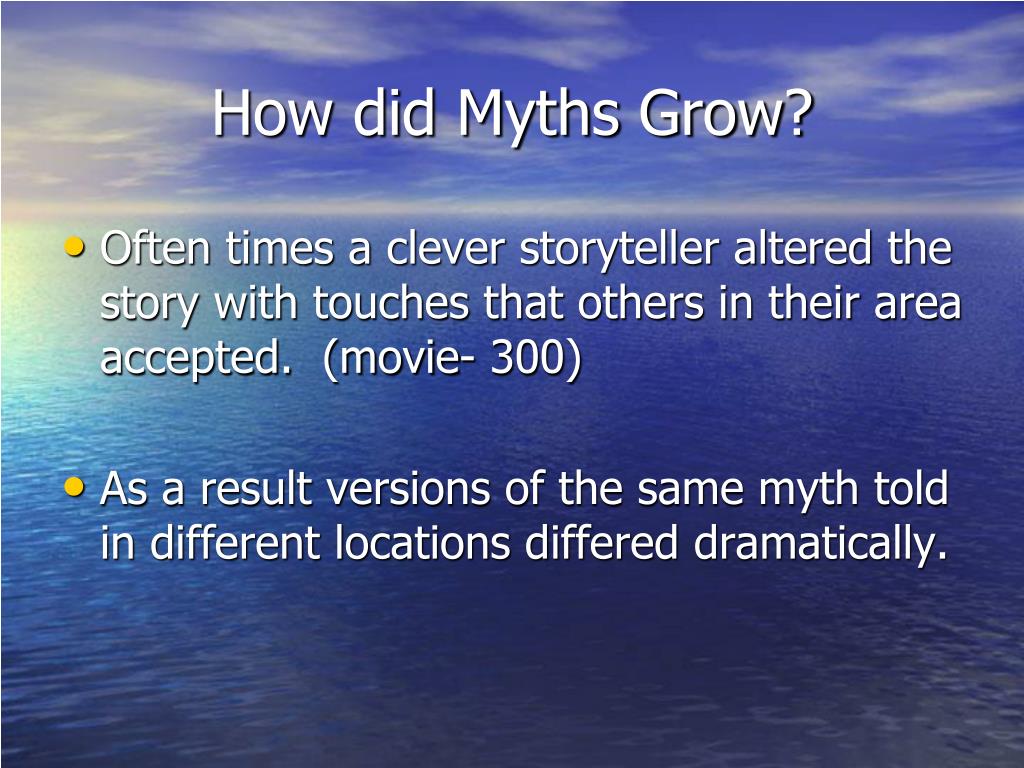 How did Myths Grow?

• Often times a clever storyteller altered the story with touches that others in their area accepted. (movie- 300)

• As a result versions of the same myth told in different locations differed dramatically.